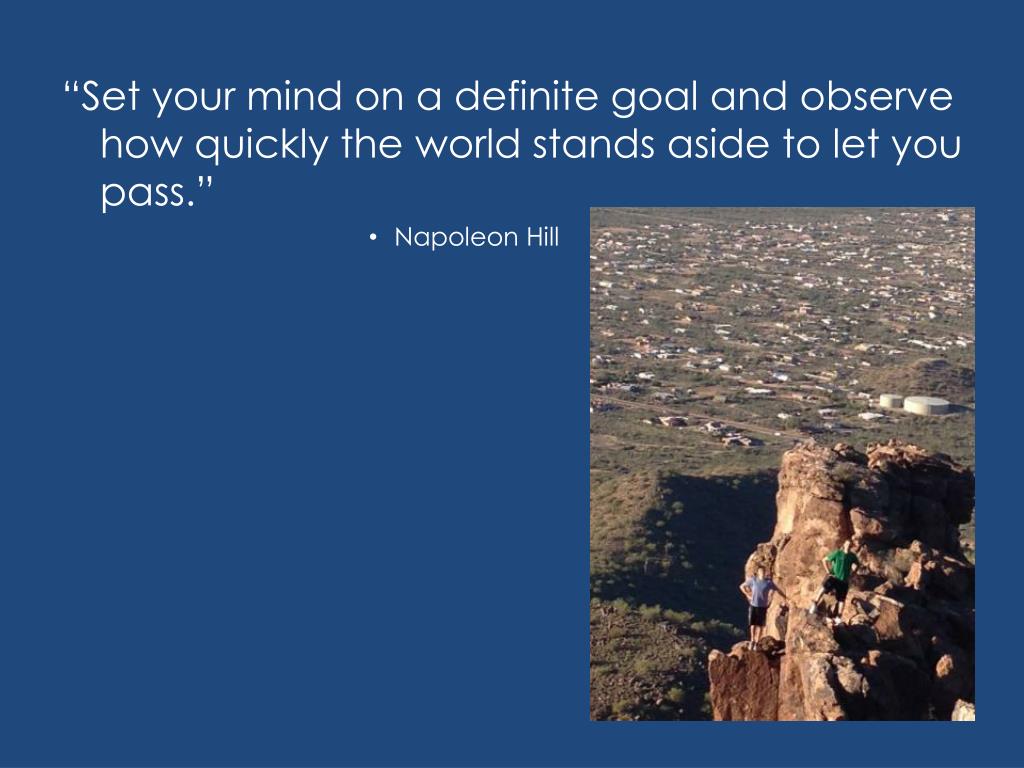 “Set your mind on a definite goal and observe how quickly the world stands aside to let you pass.”

• Napoleon Hill